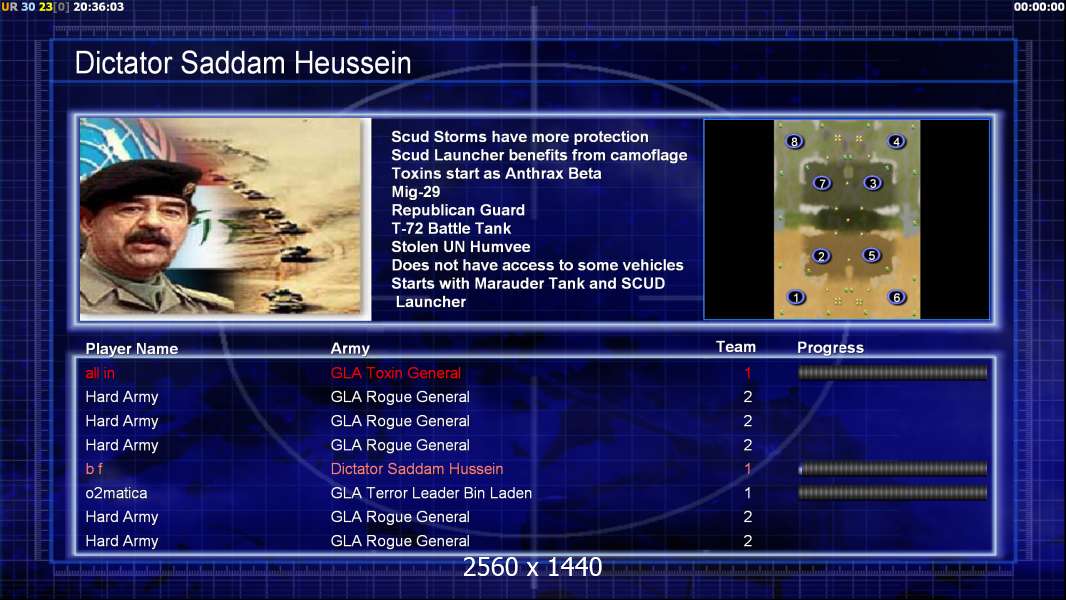 UR 30 23[0] 20:36:03

00:00:00

Dictator Saddam Heussein

Scud Storms have more protection
Scud Launcher benefits from camoflage
Toxins start as Anthrax Beta
Mig-29
Republican Guard
T-72 Battle Tank
Stolen UN Humvee
Does not have access to some vehicles
Starts with Marauder Tank and SCUD Launcher

8 4 7 3 2 5 1 6

| Player Name | Army | Team | Progress |
|---|---|---|---|
| all in | GLA Toxin General | 1 | |
| Hard Army | GLA Rogue General | 2 | |
| Hard Army | GLA Rogue General | 2 | |
| Hard Army | GLA Rogue General | 2 | |
| b f | Dictator Saddam Hussein | 1 | |
| o2matica | GLA Terror Leader Bin Laden | 1 | |
| Hard Army | GLA Rogue General | 2 | |
| Hard Army | GLA Rogue General | 2 | |

2560 x 1440